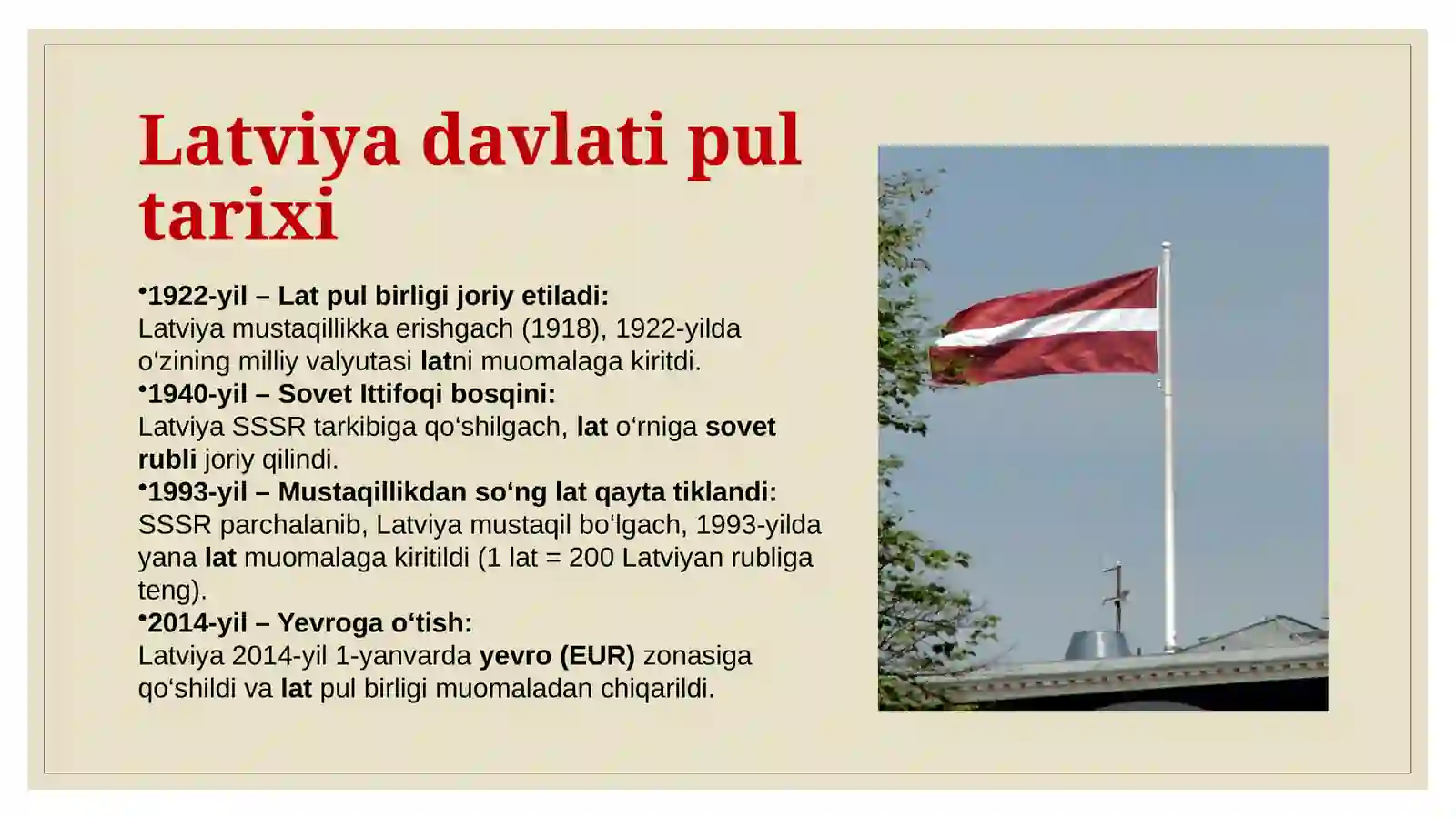 Latviya davlati pul tarixi

•1922-yil – Lat pul birligi joriy etiladi:
Latviya mustaqillikka erishgach (1918), 1922-yilda o‘zining milliy valyutasi latni muomalaga kiritdi.
•1940-yil – Sovet Ittifoqi bosqini:
Latviya SSSR tarkibiga qo‘shilgach, lat o‘rniga sovet rubli joriy qilindi.
•1993-yil – Mustaqillikdan so‘ng lat qayta tiklandi:
SSSR parchalanib, Latviya mustaqil bo‘lgach, 1993-yilda yana lat muomalaga kiritildi (1 lat = 200 Latviyan rubliga teng).
•2014-yil – Yevroga o‘tish:
Latviya 2014-yil 1-yanvarda yevro (EUR) zonasiga qo‘shildi va lat pul birligi muomaladan chiqarildi.